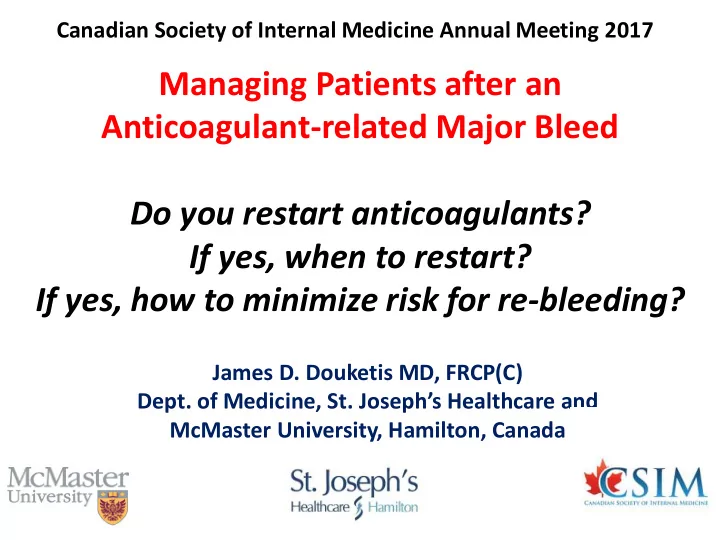 Canadian Society of Internal Medicine Annual Meeting 2017

Managing Patients after an Anticoagulant-related Major Bleed

Do you restart anticoagulants?
If yes, when to restart?
If yes, how to minimize risk for re-bleeding?

James D. Douketis MD, FRCP(C)
Dept. of Medicine, St. Joseph's Healthcare and McMaster University, Hamilton, Canada

McMaster University

St. Joseph's Healthcare Hamilton

CSIM
Canadian Society of Internal Medicine